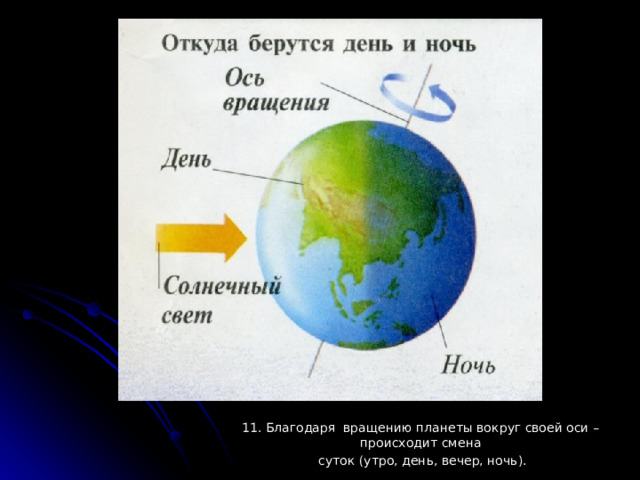 Откуда берутся день и ночь

Ось вращения

День

Солнечный свет

Ночь

11. Благодаря вращению планеты вокруг своей оси – происходит смена суток (утро, день, вечер, ночь).